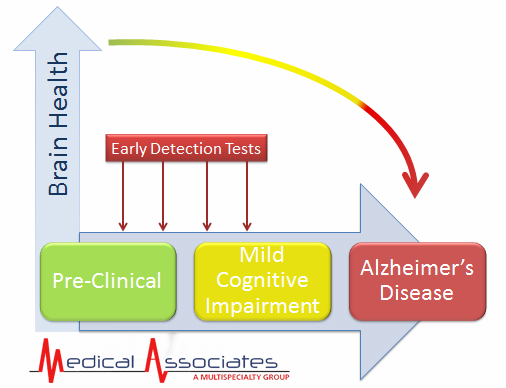 Brain Health

Early Detection Tests

Pre-Clinical

Mild Cognitive Impairment

Alzheimer's Disease

Medical Associates
A MULTISPECIALTY GROUP